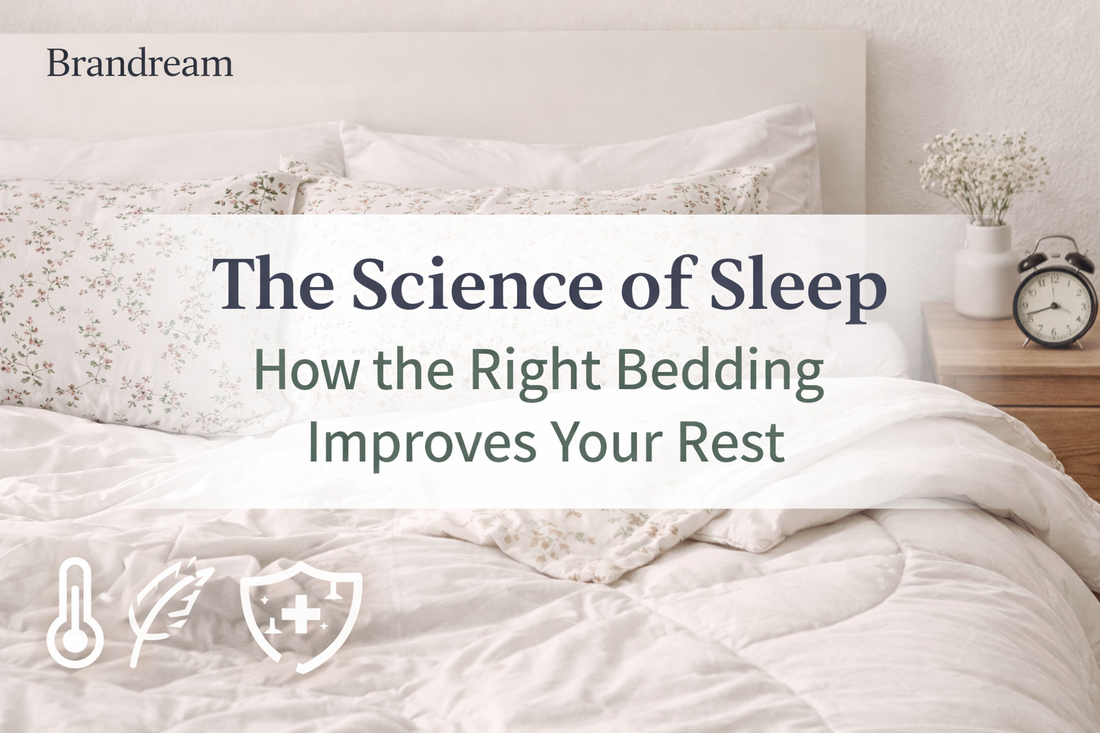 Brandream

The Science of Sleep

How the Right Bedding Improves Your Rest